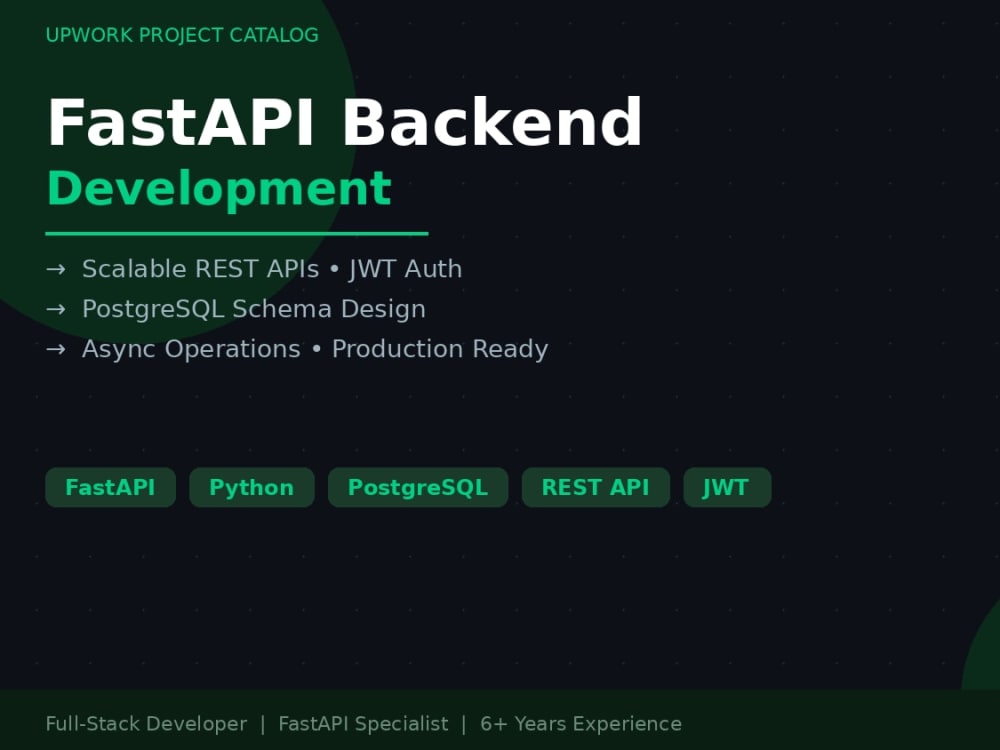 UPWORK PROJECT CATALOG

FastAPI Backend
Development

→ Scalable REST APIs • JWT Auth
→ PostgreSQL Schema Design
→ Async Operations • Production Ready

FastAPI Python PostgreSQL REST API JWT

Full-Stack Developer | FastAPI Specialist | 6+ Years Experience